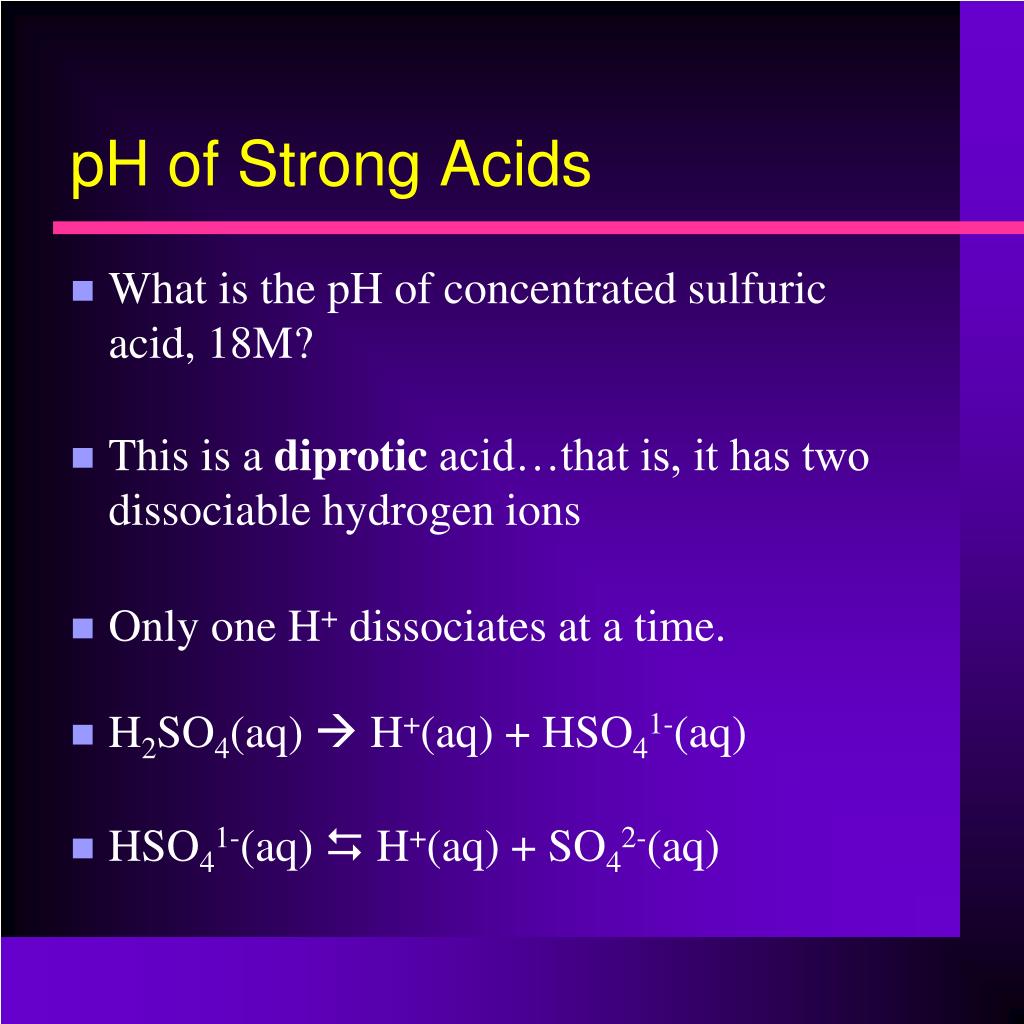 pH of Strong Acids

What is the pH of concentrated sulfuric acid, 18M?

This is a **diprotic** acid…that is, it has two dissociable hydrogen ions

Only one $H^+$ dissociates at a time.

$H_2SO_4(aq) \rightarrow H^+(aq) + HSO_4^{1-}(aq)$

$HSO_4^{1-}(aq) \leftrightarrows H^+(aq) + SO_4^{2-}(aq)$